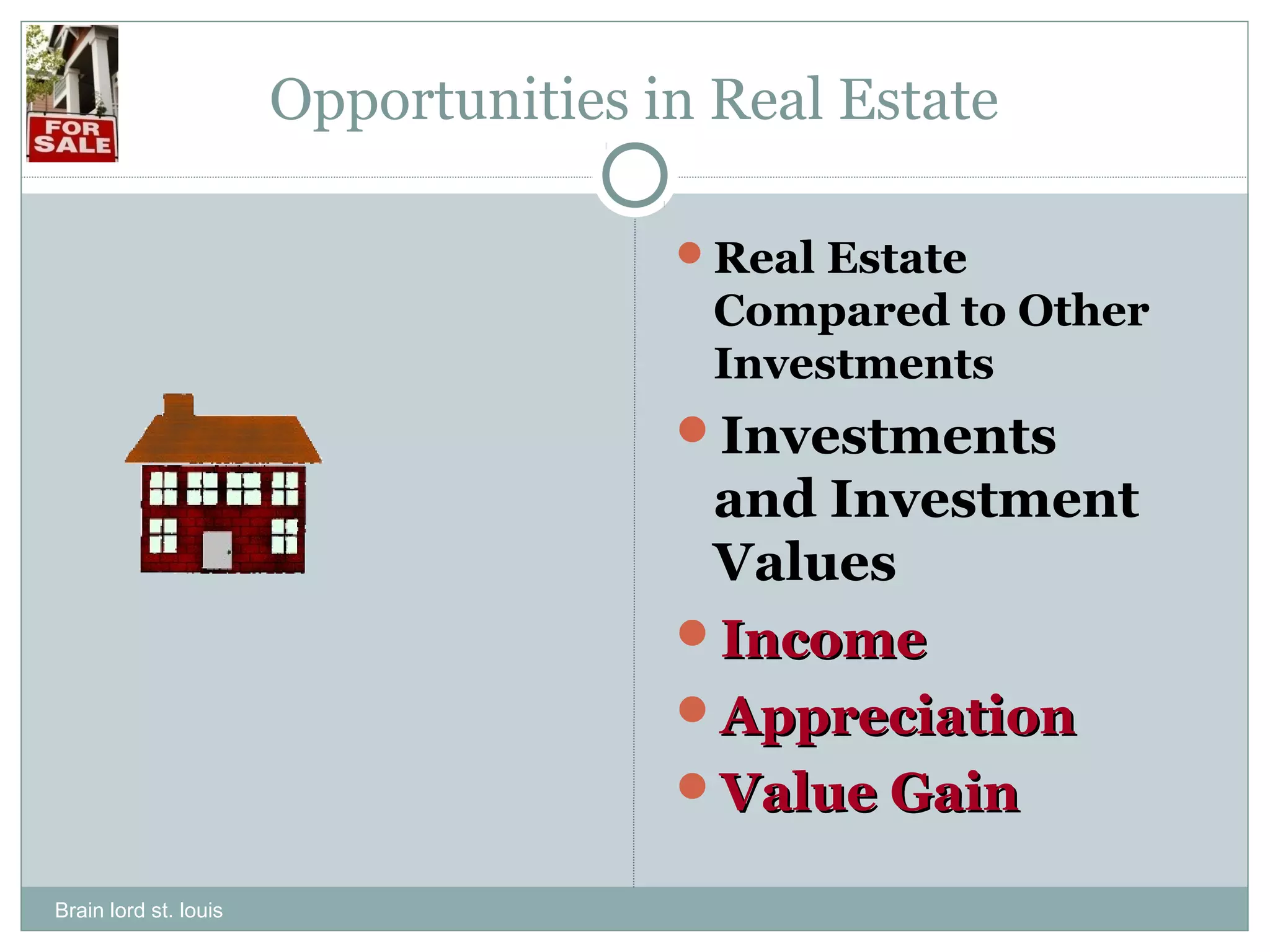 FOR SALE

Opportunities in Real Estate

- Real Estate Compared to Other Investments
- Investments and Investment Values
- Income
- Appreciation
- Value Gain

Brain lord st. louis